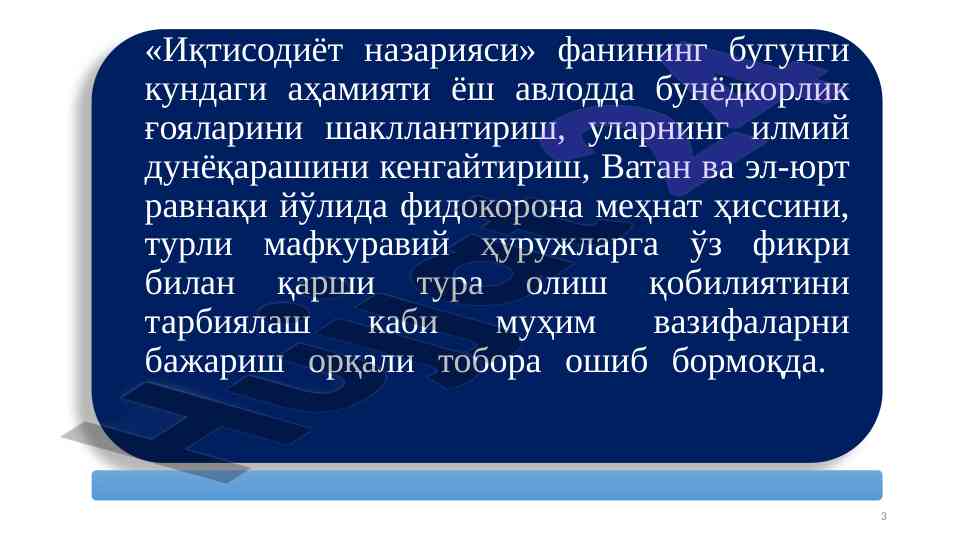 «Иқтисодиёт назарияси» фанининг бугунги кундаги аҳамияти ёш авлодда бунёдкорлик ғояларини шакллантириш, уларнинг илмий дунёқарашини кенгайтириш, Ватан ва эл-юрт равнақи йўлида фидокорона меҳнат ҳиссини, турли мафкуравий ҳуружларга ўз фикри билан қарши тура олиш қобилиятини тарбиялаш каби муҳим вазифаларни бажариш орқали тобора ошиб бормоқда.

3